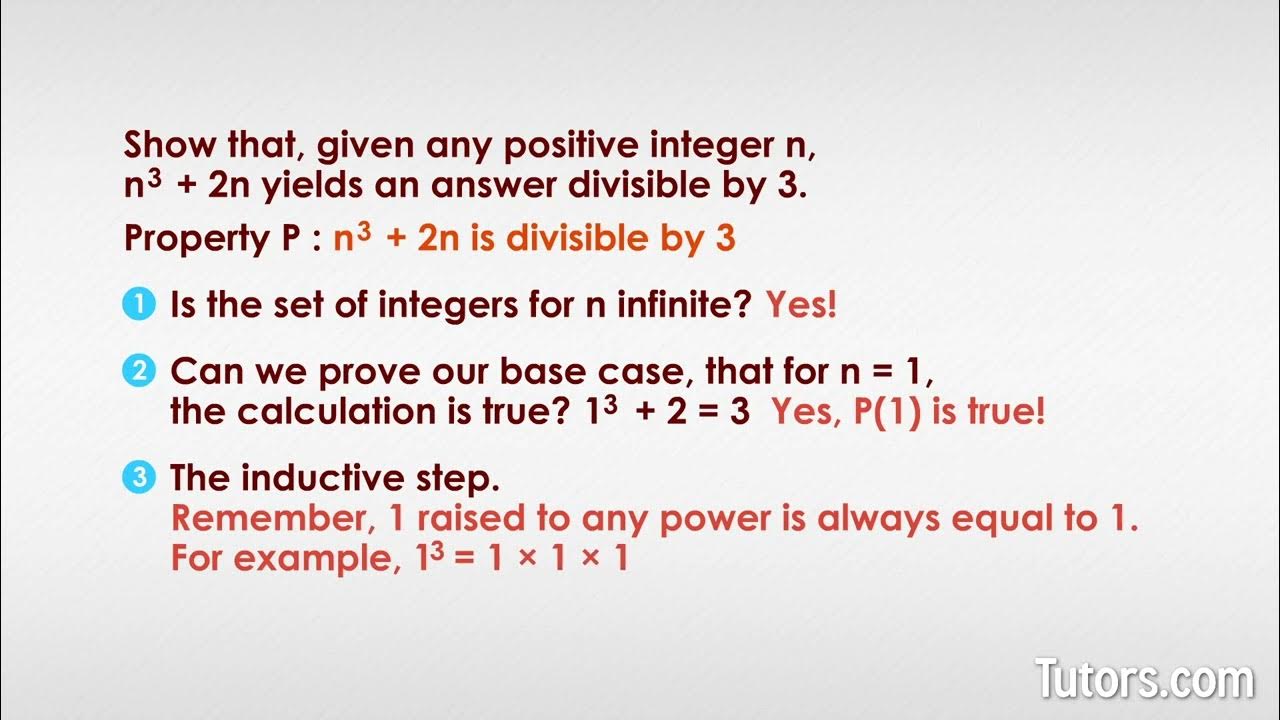 Show that, given any positive integer n, $n^3 + 2n$ yields an answer divisible by 3.

Property P : $n^3 + 2n$ is divisible by 3

1 Is the set of integers for n infinite? Yes!

2 Can we prove our base case, that for n = 1, the calculation is true? $1^3 + 2 = 3$ Yes, P(1) is true!

3 The inductive step.
Remember, 1 raised to any power is always equal to 1.
For example, $1^3 = 1 \times 1 \times 1$

Tutors.com